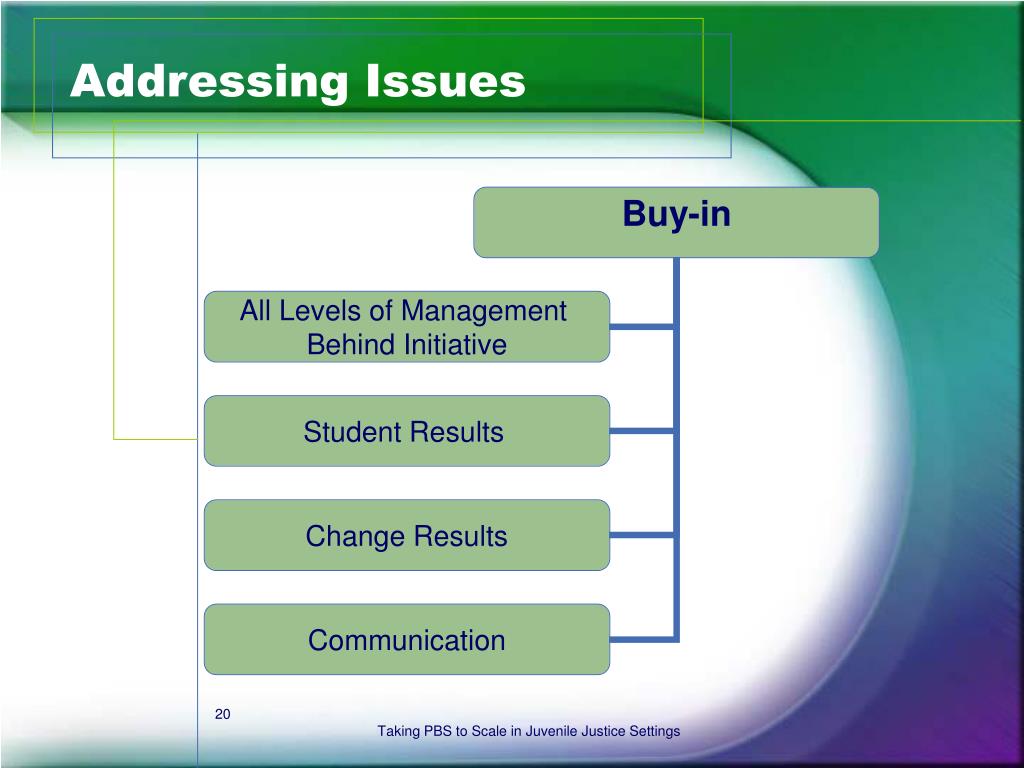 Addressing Issues

Buy-in

All Levels of Management Behind Initiative

Student Results

Change Results

Communication

20

Taking PBS to Scale in Juvenile Justice Settings